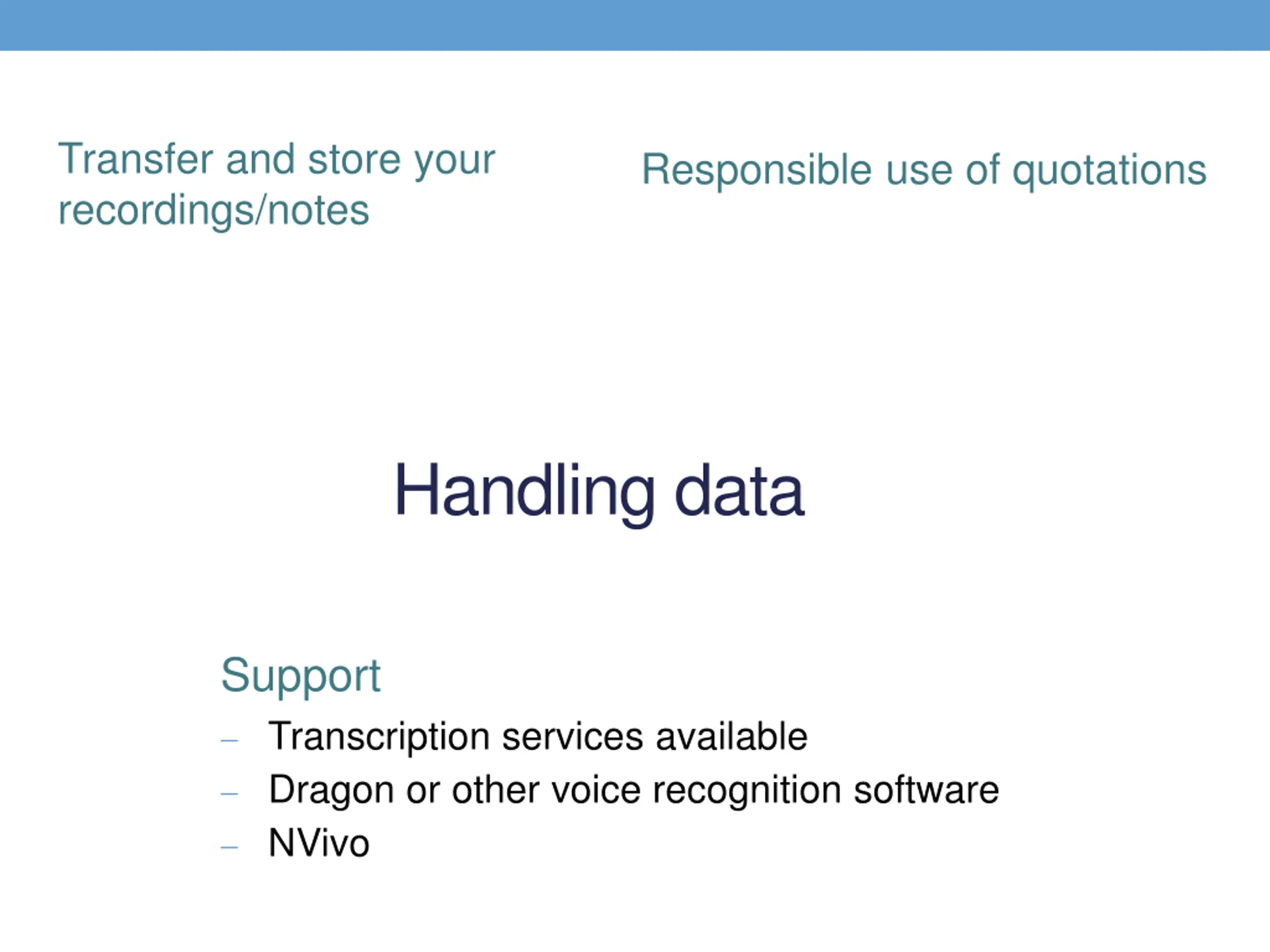 Transfer and store your recordings/notes

Responsible use of quotations

Handling data

Support

– Transcription services available
– Dragon or other voice recognition software
– NVivo